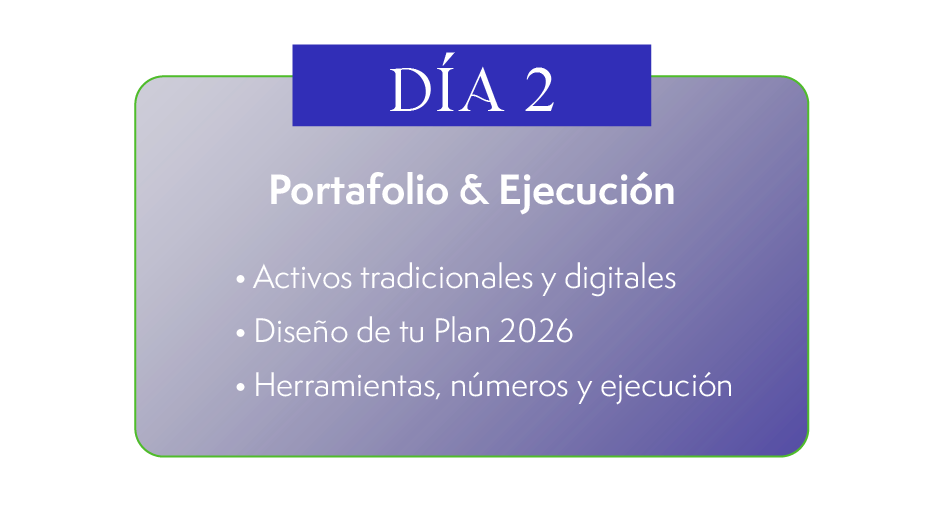 DÍA 2

Portafolio & Ejecución

• Activos tradicionales y digitales
• Diseño de tu Plan 2026
• Herramientas, números y ejecución